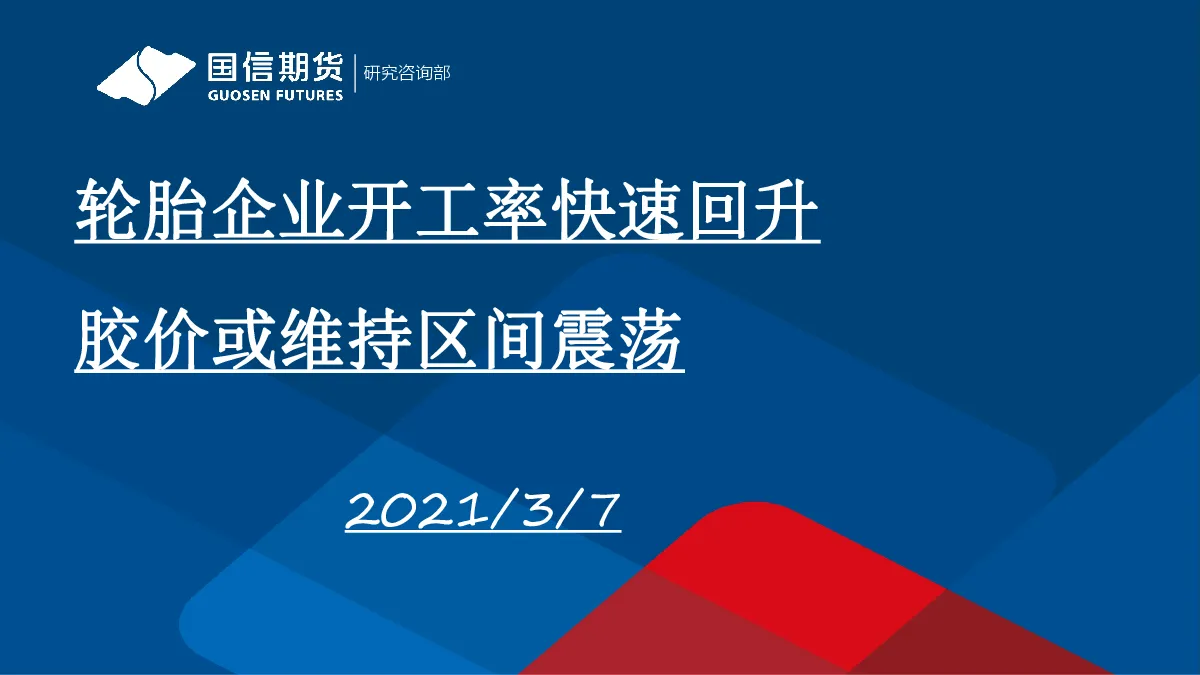 国信期货
GUOSEN FUTURES
研究咨询部

轮胎企业开工率快速回升

胶价或维持区间震荡

2021/3/7